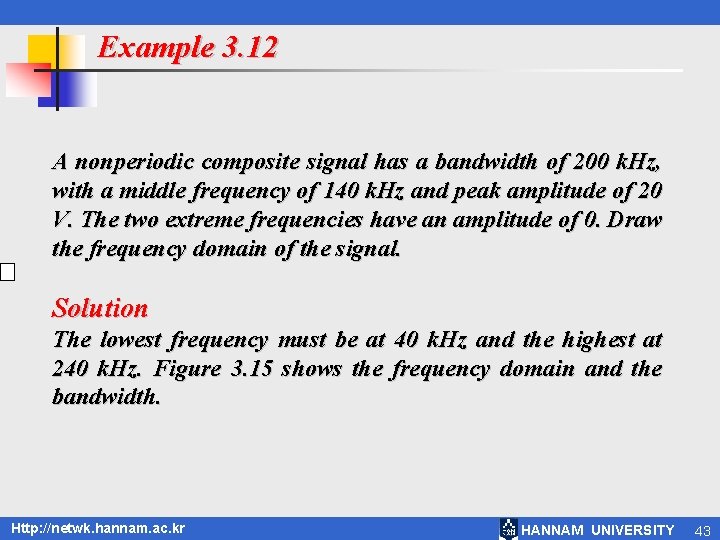 Example 3.12

A nonperiodic composite signal has a bandwidth of 200 kHz, with a middle frequency of 140 kHz and peak amplitude of 20 V. The two extreme frequencies have an amplitude of 0. Draw the frequency domain of the signal.

Solution
The lowest frequency must be at 40 kHz and the highest at 240 kHz. Figure 3.15 shows the frequency domain and the bandwidth.

Http://netwk.hannam.ac.kr

HANNAM UNIVERSITY 43